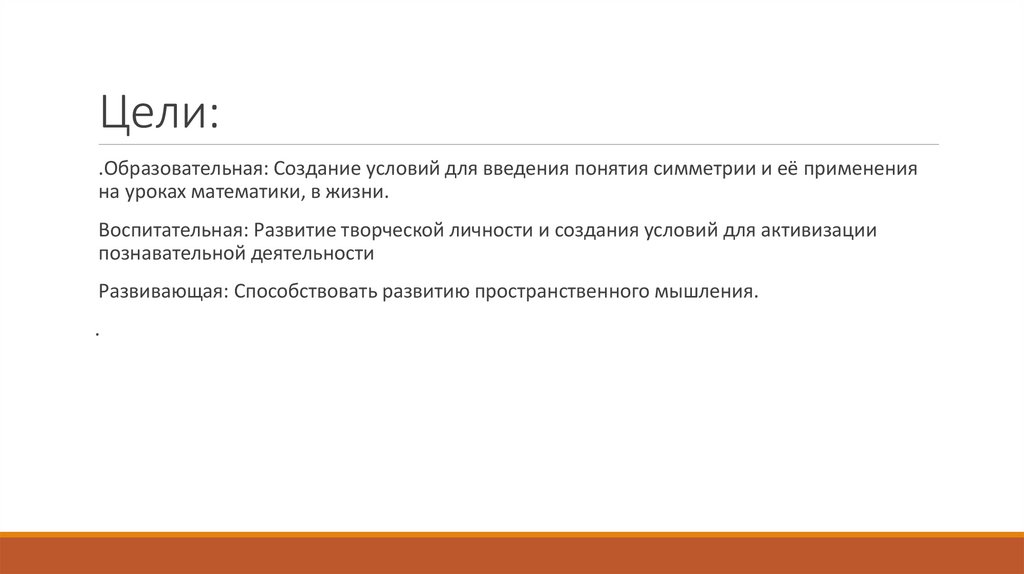 Цели:

.Образовательная: Создание условий для введения понятия симметрии и её применения на уроках математики, в жизни.

Воспитательная: Развитие творческой личности и создания условий для активизации познавательной деятельности

Развивающая: Способствовать развитию пространственного мышления.

.